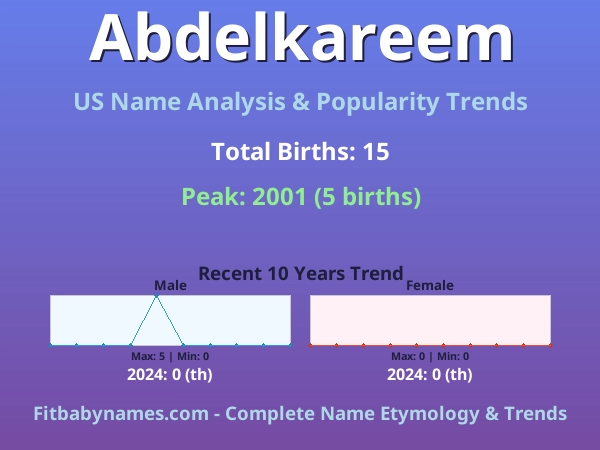 Abdelkareem

US Name Analysis & Popularity Trends

Total Births: 15

Peak: 2001 (5 births)

Recent 10 Years Trend

Male

Max: 5 | Min: 0

2024: 0 (th)

Female

Max: 0 | Min: 0

2024: 0 (th)

Fitbabynames.com - Complete Name Etymology & Trends